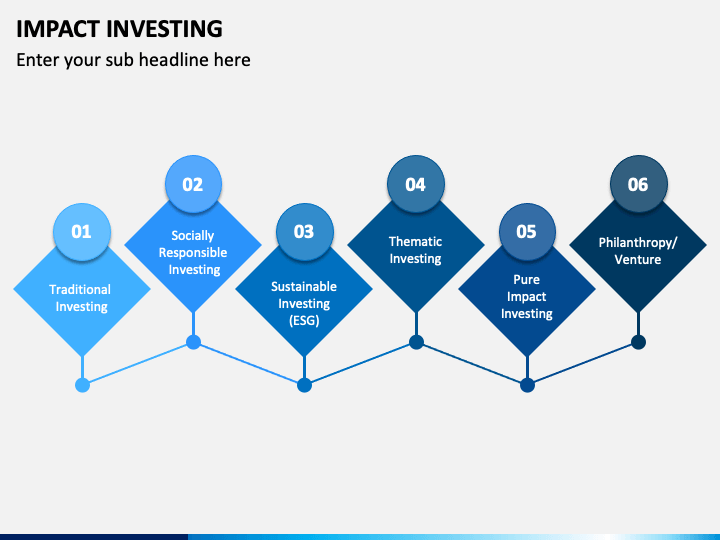 IMPACT INVESTING

Enter your sub headline here

01
Traditional Investing

02
Socially Responsible Investing

03
Sustainable Investing (ESG)

04
Thematic Investing

05
Pure Impact Investing

06
Philanthropy/ Venture